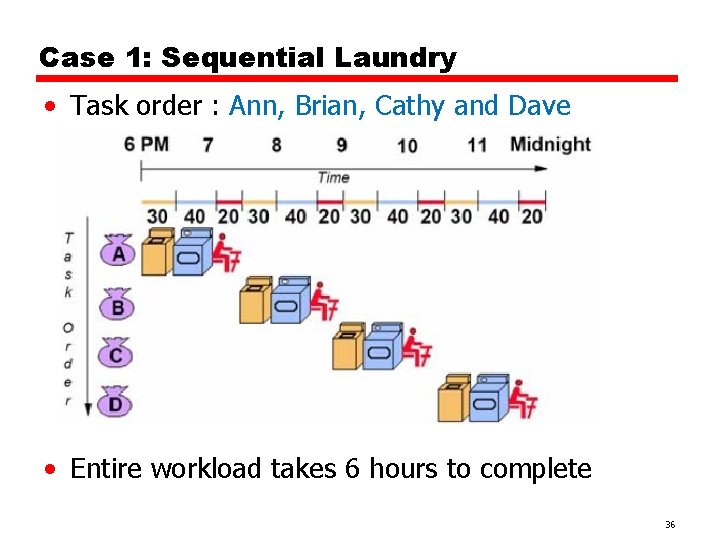 Case 1: Sequential Laundry

• Task order : Ann, Brian, Cathy and Dave

6 PM 7 8 9 10 11 Midnight

Time

30 40 20 30 40 20 30 40 20 30 40 20

Task Order

A

B

C

D

• Entire workload takes 6 hours to complete

36